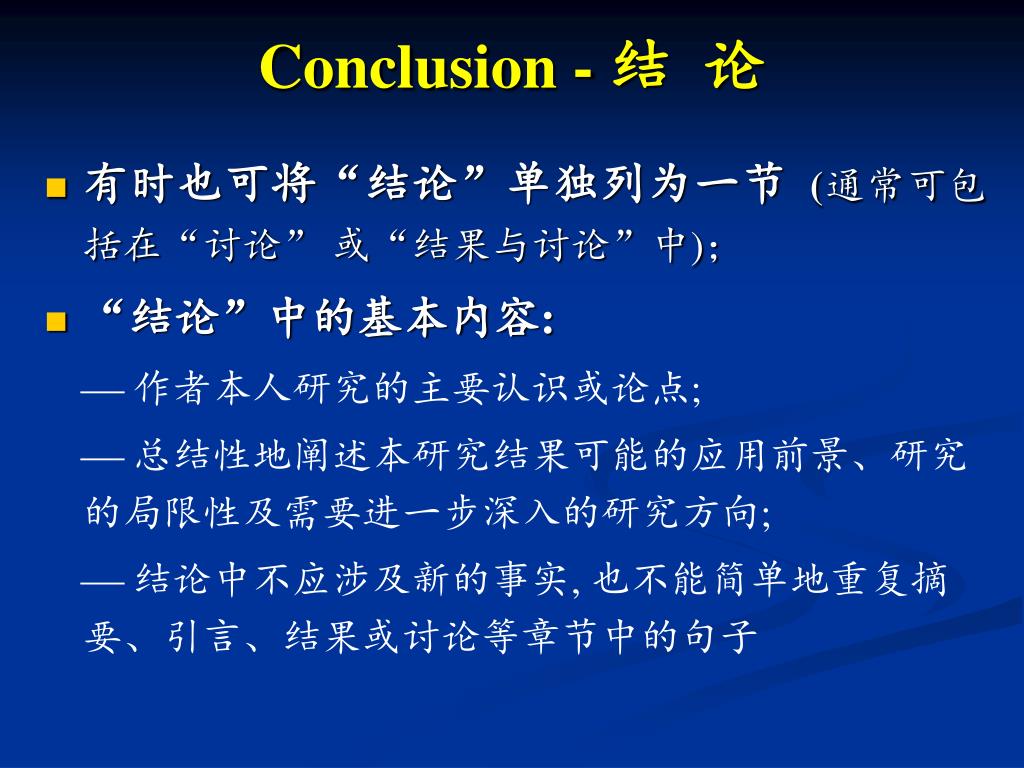 Conclusion - 结 论

■ 有时也可将“结论”单独列为一节 (通常可包括在“讨论”或“结果与讨论”中);

■ “结论”中的基本内容:

— 作者本人研究的主要认识或论点;

— 总结性地阐述本研究结果可能的应用前景、研究的局限性及需要进一步深入的研究方向;

— 结论中不应涉及新的事实, 也不能简单地重复摘要、引言、结果或讨论等章节中的句子